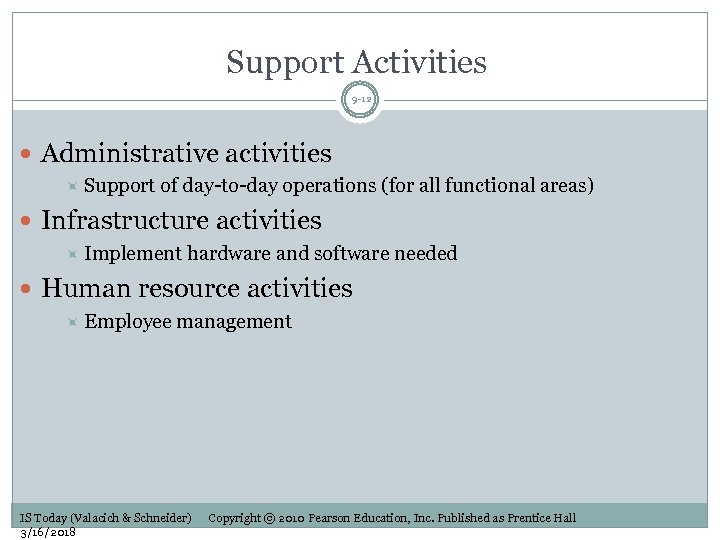 Support Activities

9-12

Administrative activities

Support of day-to-day operations (for all functional areas)

Infrastructure activities

Implement hardware and software needed

Human resource activities

Employee management

IS Today (Valacich & Schneider) Copyright © 2010 Pearson Education, Inc. Published as Prentice Hall
3/16/2018